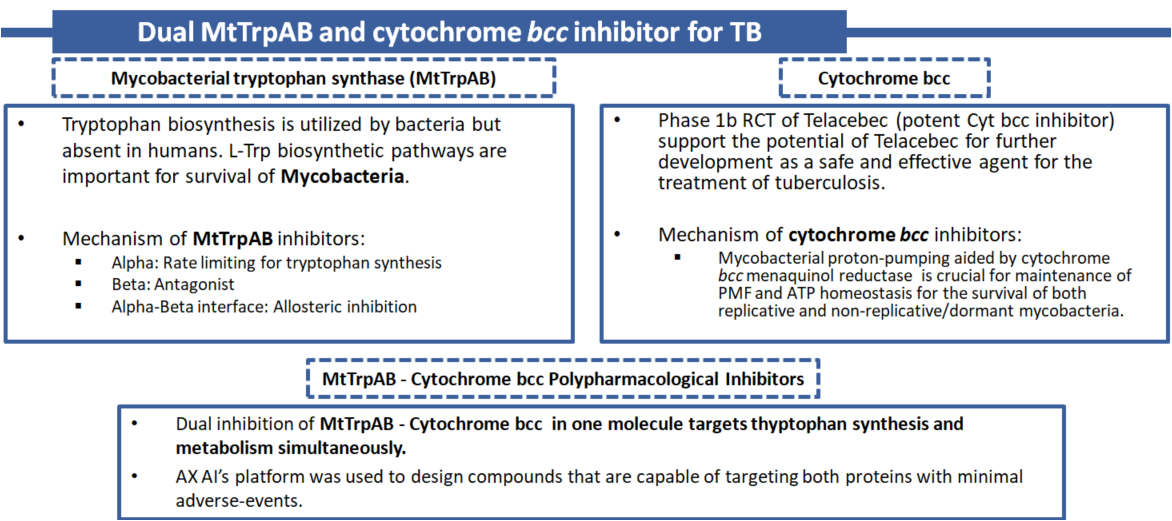 Dual MtTrpAB and cytochrome bcc inhibitor for TB

Mycobacterial tryptophan synthase (MtTrpAB)

• Tryptophan biosynthesis is utilized by bacteria but absent in humans. L-Trp biosynthetic pathways are important for survival of Mycobacteria.

• Mechanism of MtTrpAB inhibitors:
▪ Alpha: Rate limiting for tryptophan synthesis
▪ Beta: Antagonist
▪ Alpha-Beta interface: Allosteric inhibition

Cytochrome bcc

• Phase 1b RCT of Telacebec (potent Cyt bcc inhibitor) support the potential of Telacebec for further development as a safe and effective agent for the treatment of tuberculosis.

• Mechanism of cytochrome bcc inhibitors:
▪ Mycobacterial proton-pumping aided by cytochrome bcc menaquinol reductase is crucial for maintenance of PMF and ATP homeostasis for the survival of both replicative and non-replicative/dormant mycobacteria.

MtTrpAB - Cytochrome bcc Polypharmacological Inhibitors

• Dual inhibition of MtTrpAB - Cytochrome bcc in one molecule targets thyptophan synthesis and metabolism simultaneously.
• AX AI's platform was used to design compounds that are capable of targeting both proteins with minimal adverse-events.